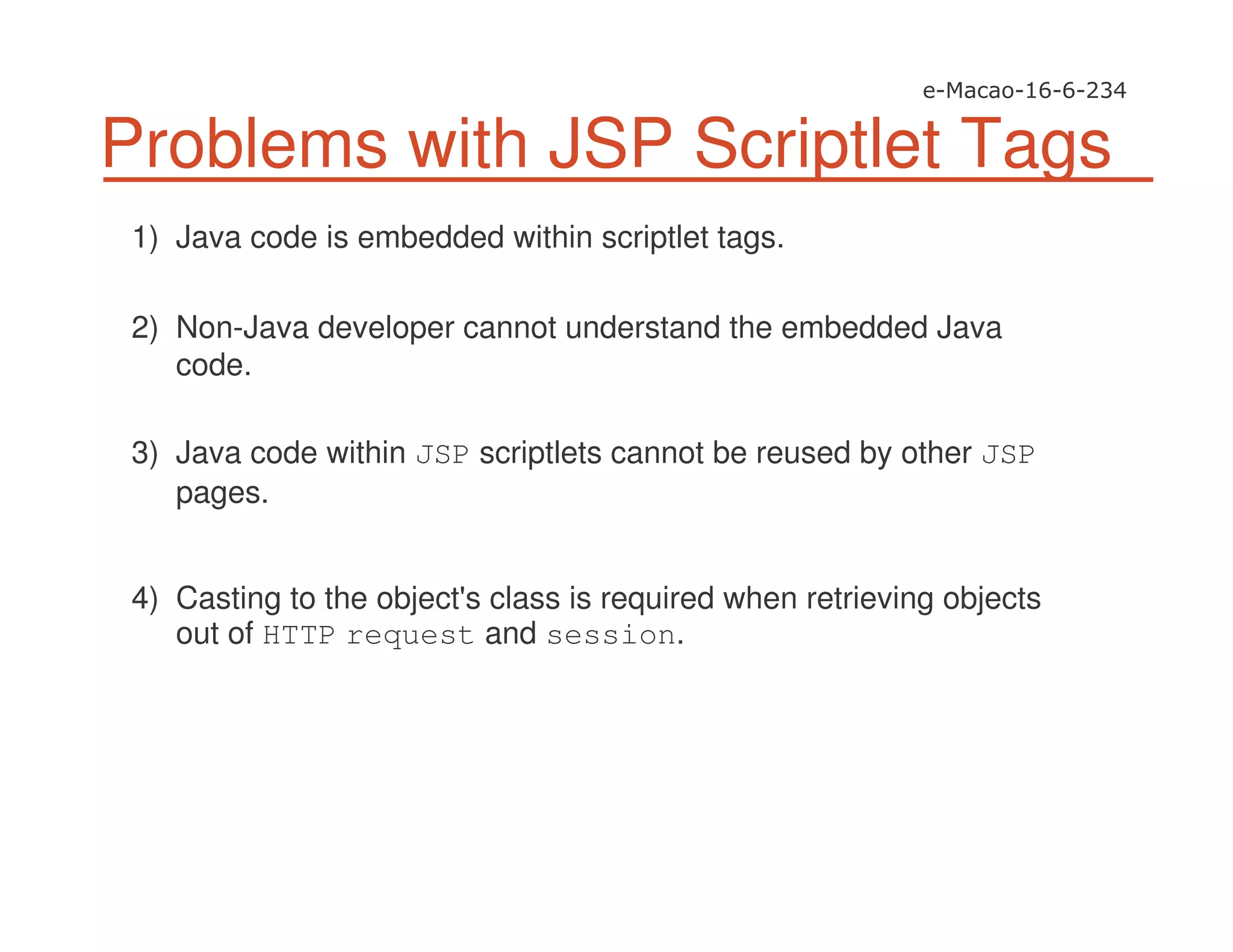 e-Macao-16-6-234

Problems with JSP Scriptlet Tags

1) Java code is embedded within scriptlet tags.

2) Non-Java developer cannot understand the embedded Java code.

3) Java code within JSP scriptlets cannot be reused by other JSP pages.

4) Casting to the object's class is required when retrieving objects out of HTTP request and session.